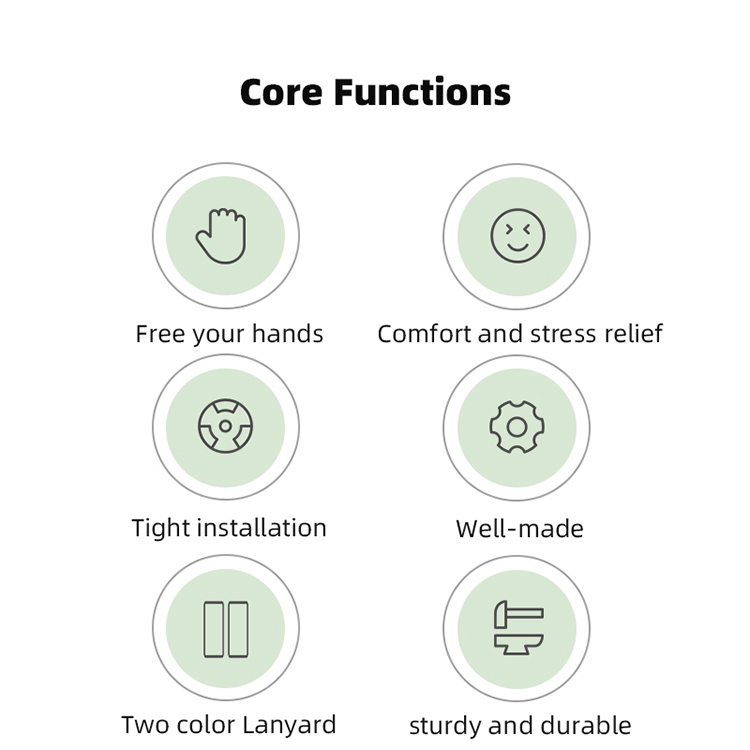 Core Functions

Free your hands

Comfort and stress relief

Tight installation

Well-made

Two color Lanyard

sturdy and durable